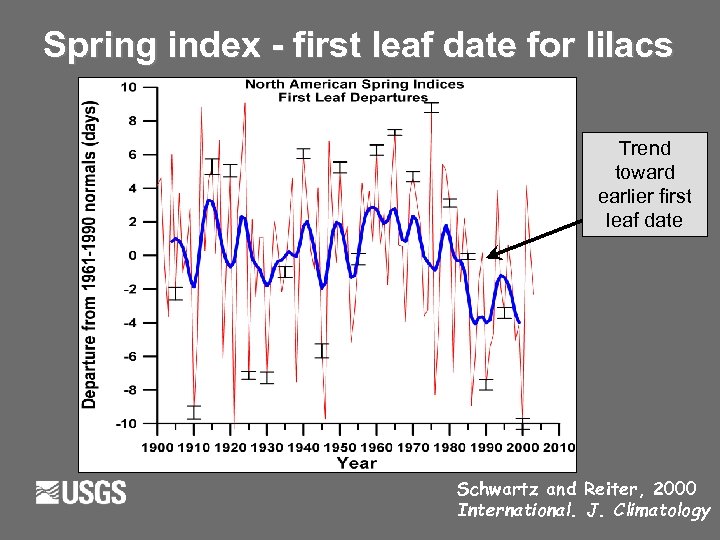 Spring index - first leaf date for lilacs

North American Spring Indices
First Leaf Departures

Departure from 1961-1990 normals (days)

10
8
6
4
2
0
-2
-4
-6
-8
-10

1900 1910 1920 1930 1940 1950 1960 1970 1980 1990 2000 2010
Year

Trend toward earlier first leaf date

USGS

Schwartz and Reiter, 2000
International. J. Climatology